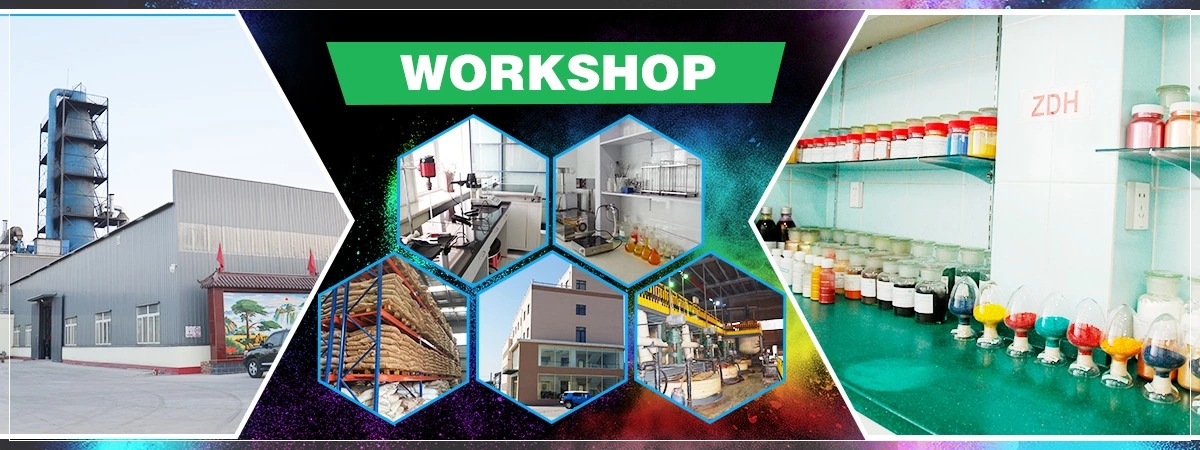 WORKSHOP

ZDH